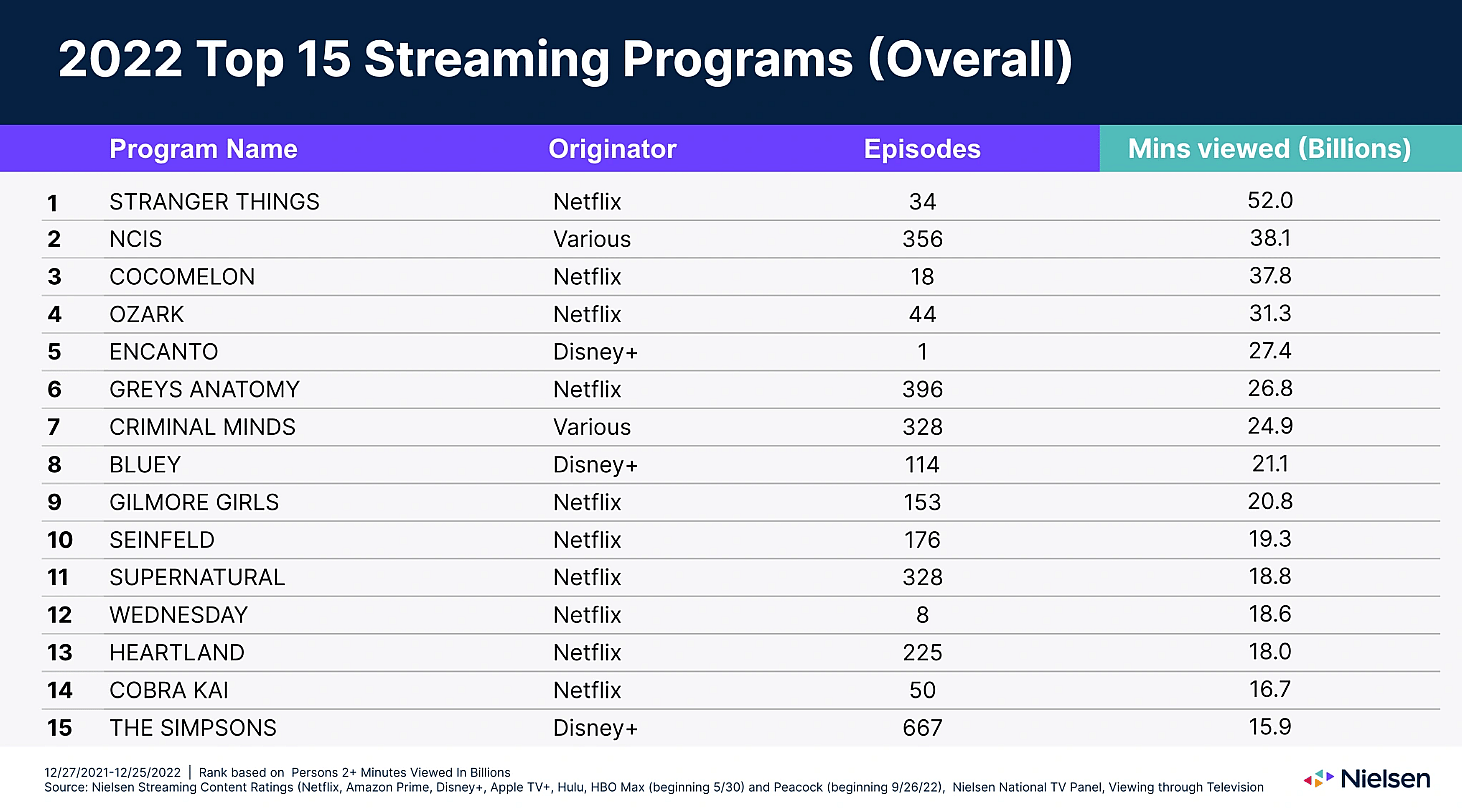 2022 Top 15 Streaming Programs (Overall)

| | Program Name | Originator | Episodes | Mins viewed (Billions) |
|---|---|---|---|---|
| 1 | STRANGER THINGS | Netflix | 34 | 52.0 |
| 2 | NCIS | Various | 356 | 38.1 |
| 3 | COCOMELON | Netflix | 18 | 37.8 |
| 4 | OZARK | Netflix | 44 | 31.3 |
| 5 | ENCANTO | Disney+ | 1 | 27.4 |
| 6 | GREYS ANATOMY | Netflix | 396 | 26.8 |
| 7 | CRIMINAL MINDS | Various | 328 | 24.9 |
| 8 | BLUEY | Disney+ | 114 | 21.1 |
| 9 | GILMORE GIRLS | Netflix | 153 | 20.8 |
| 10 | SEINFELD | Netflix | 176 | 19.3 |
| 11 | SUPERNATURAL | Netflix | 328 | 18.8 |
| 12 | WEDNESDAY | Netflix | 8 | 18.6 |
| 13 | HEARTLAND | Netflix | 225 | 18.0 |
| 14 | COBRA KAI | Netflix | 50 | 16.7 |
| 15 | THE SIMPSONS | Disney+ | 667 | 15.9 |

12/27/2021-12/25/2022 | Rank based on Persons 2+ Minutes Viewed In Billions
Source: Nielsen Streaming Content Ratings (Netflix, Amazon Prime, Disney+, Apple TV+, Hulu, HBO Max (beginning 5/30) and Peacock (beginning 9/26/22), Nielsen National TV Panel, Viewing through Television

Nielsen